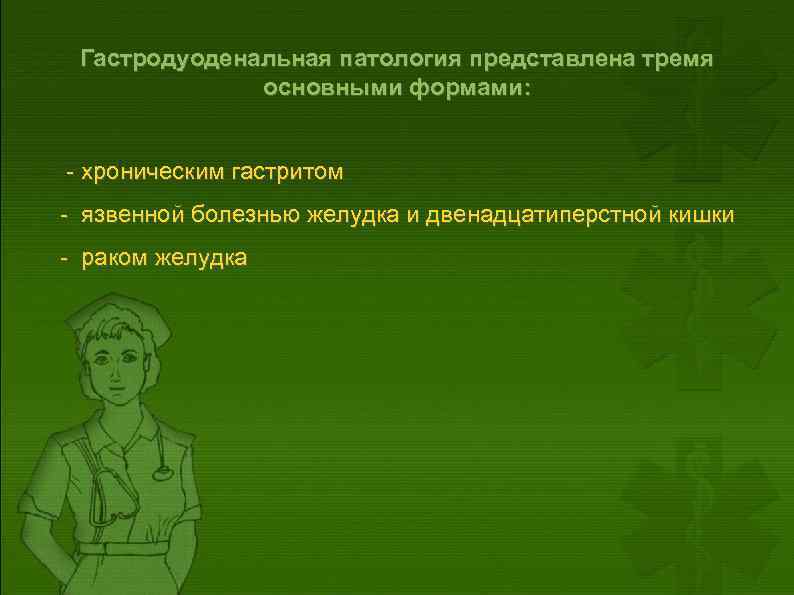 Гастродуоденальная патология представлена тремя основными формами:

- хроническим гастритом

- язвенной болезнью желудка и двенадцатиперстной кишки

- раком желудка